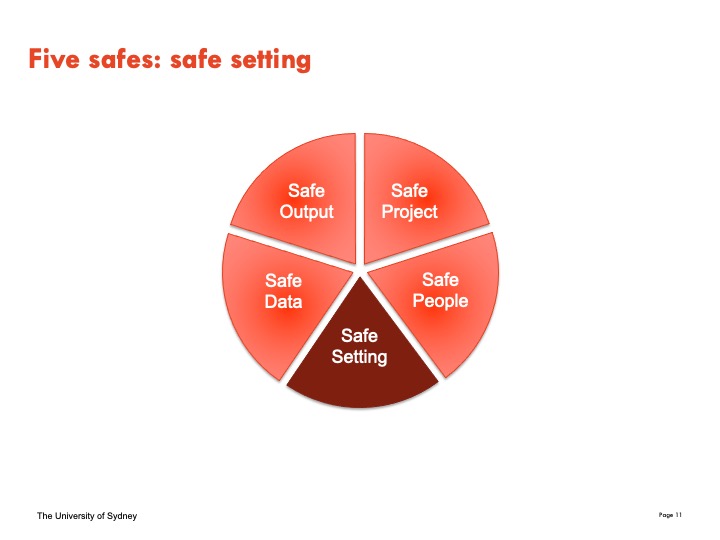 Five safes: safe setting

Safe Output

Safe Project

Safe Data

Safe People

Safe Setting

The University of Sydney

Page 11